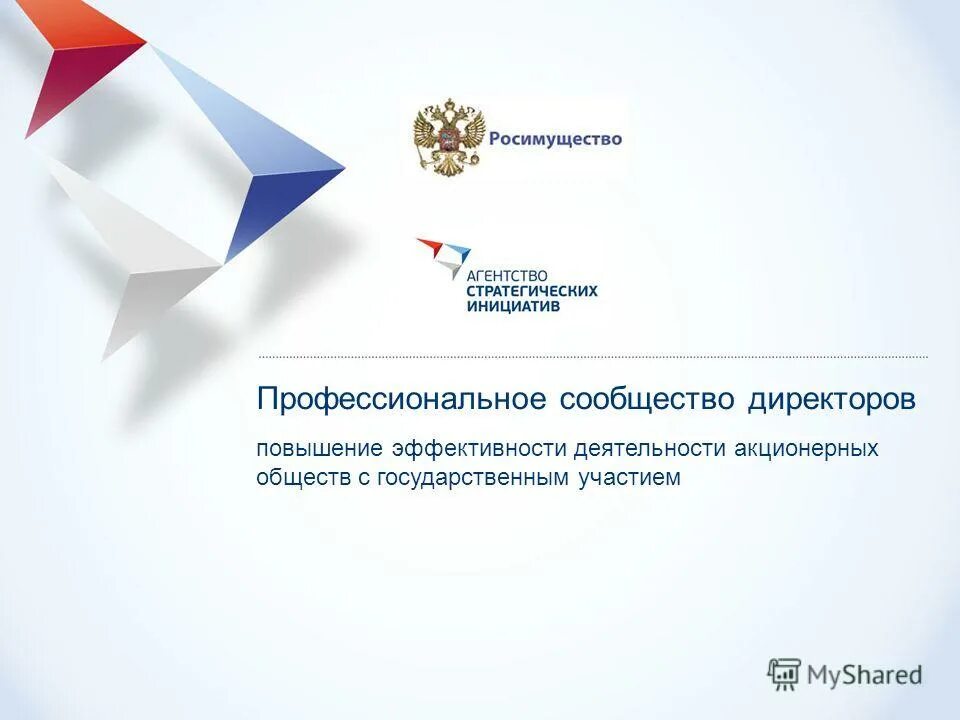 Росимущество

АГЕНТСТВО
СТРАТЕГИЧЕСКИХ
ИНИЦИАТИВ

Профессиональное сообщество директоров

повышение эффективности деятельности акционерных обществ с государственным участием

MyShared